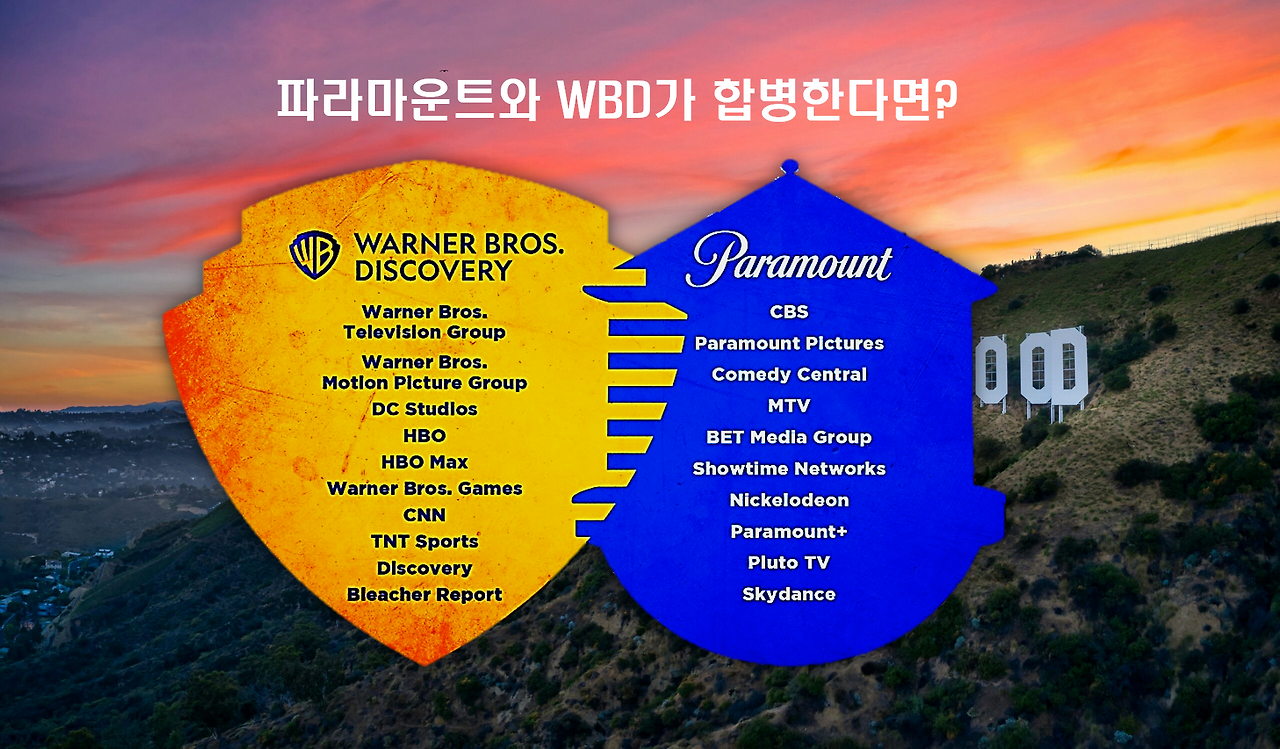 파라마운트와 WBD가 합병한다면?

WB WARNER BROS. DISCOVERY

Warner Bros. Television Group
Warner Bros. Motion Picture Group
DC Studios
HBO
HBO Max
Warner Bros. Games
CNN
TNT Sports
Discovery
Bleacher Report

Paramount

CBS
Paramount Pictures
Comedy Central
MTV
BET Media Group
Showtime Networks
Nickelodeon
Paramount+
Pluto TV
Skydance